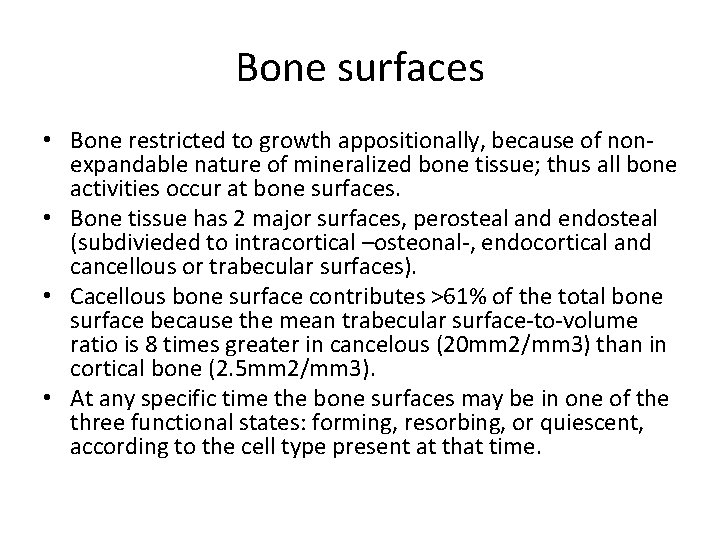 Bone surfaces

• Bone restricted to growth appositionally, because of non-expandable nature of mineralized bone tissue; thus all bone activities occur at bone surfaces.
• Bone tissue has 2 major surfaces, perosteal and endosteal (subdivieded to intracortical –osteonal-, endocortical and cancellous or trabecular surfaces).
• Cacellous bone surface contributes >61% of the total bone surface because the mean trabecular surface-to-volume ratio is 8 times greater in cancelous (20mm2/mm3) than in cortical bone (2.5mm2/mm3).
• At any specific time the bone surfaces may be in one of the three functional states: forming, resorbing, or quiescent, according to the cell type present at that time.